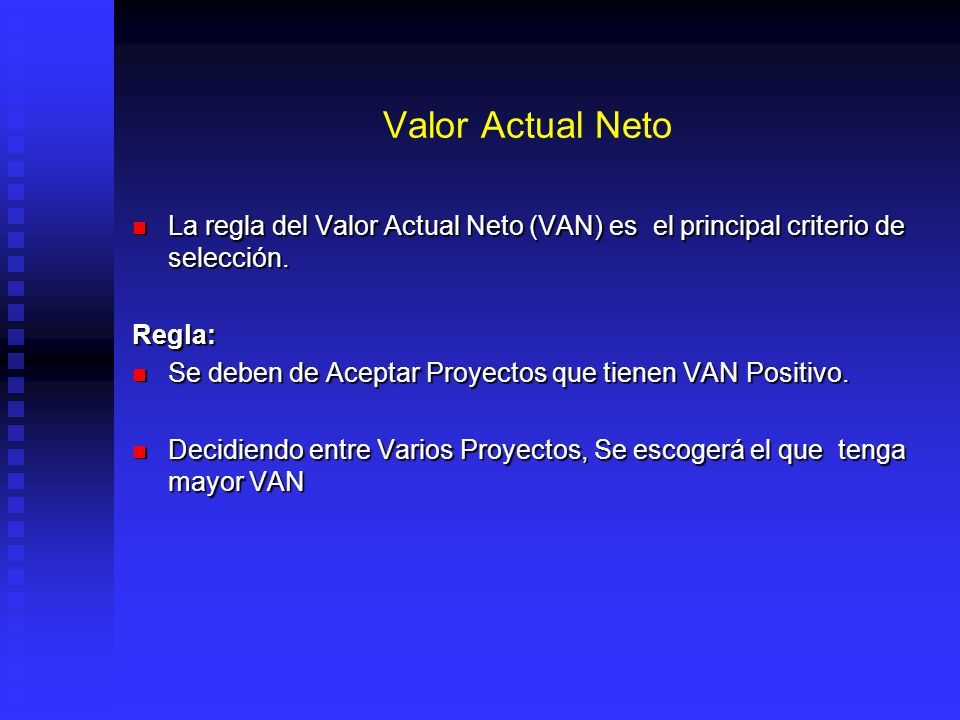 Valor Actual Neto

La regla del Valor Actual Neto (VAN) es el principal criterio de selección.

Regla:

Se deben de Aceptar Proyectos que tienen VAN Positivo.

Decidiendo entre Varios Proyectos, Se escogerá el que tenga mayor VAN